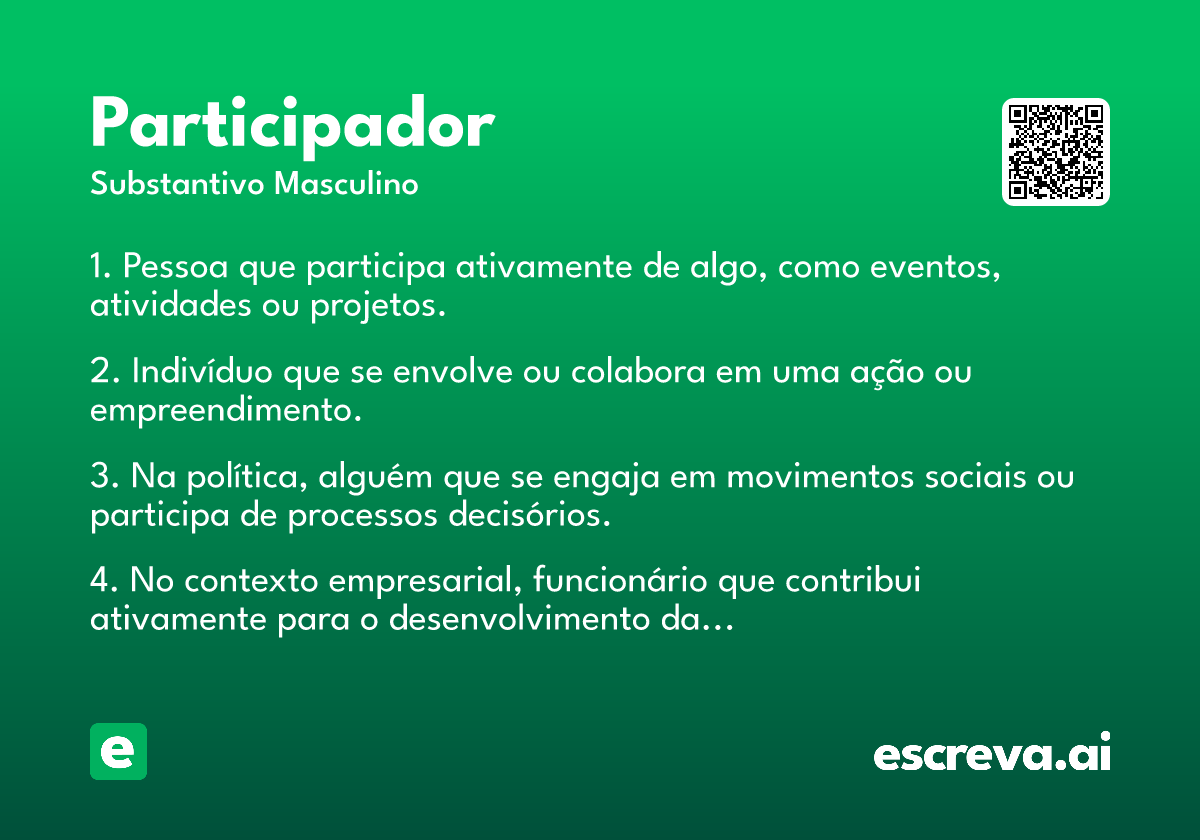 Participador
Substantivo Masculino

1. Pessoa que participa ativamente de algo, como eventos, atividades ou projetos.

2. Indivíduo que se envolve ou colabora em uma ação ou empreendimento.

3. Na política, alguém que se engaja em movimentos sociais ou participa de processos decisórios.

4. No contexto empresarial, funcionário que contribui ativamente para o desenvolvimento da...

e

escreva.ai